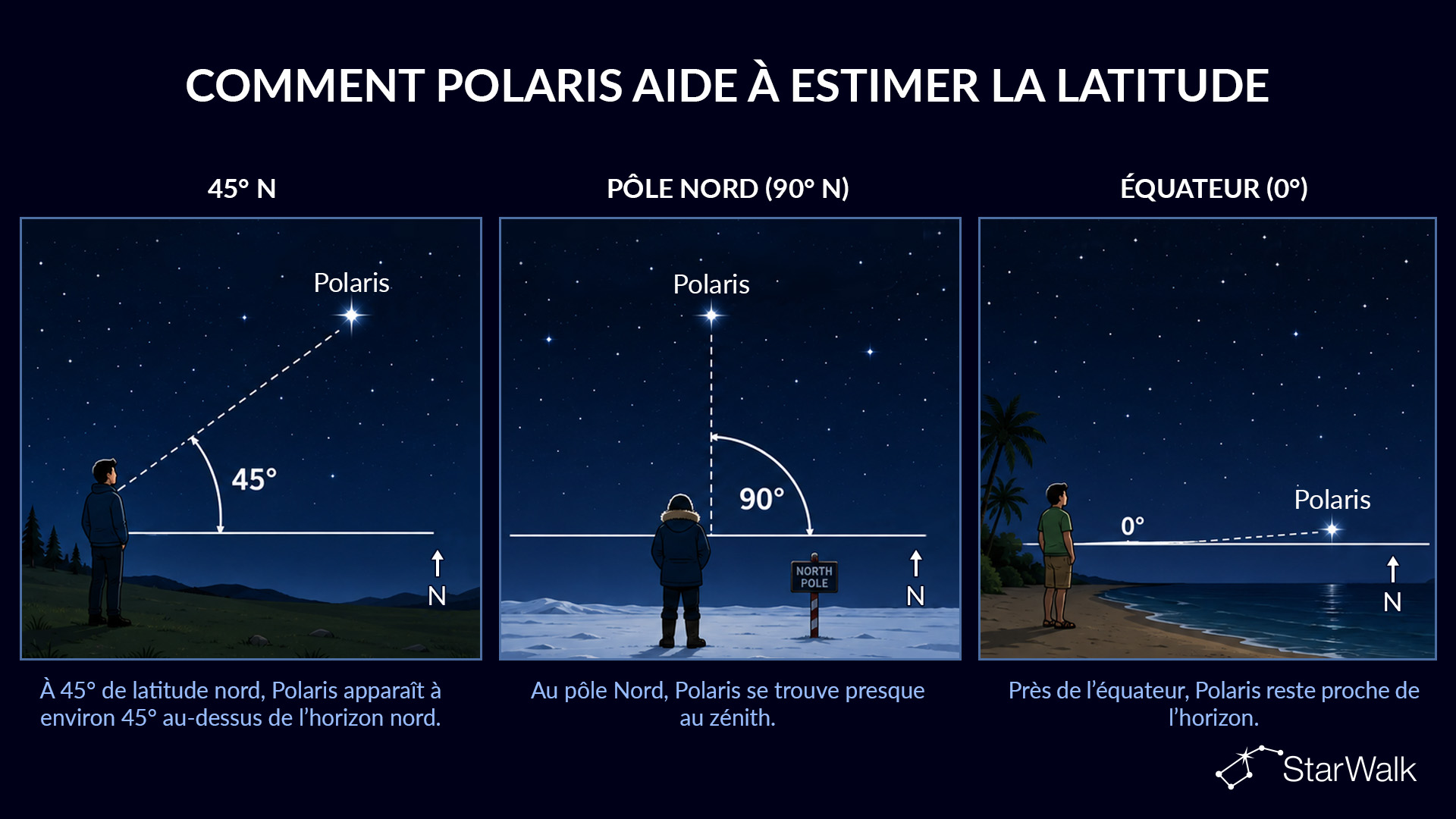 COMMENT POLARIS AIDE À ESTIMER LA LATITUDE

45° N

Polaris

45°

N

À 45° de latitude nord, Polaris apparaît à environ 45° au-dessus de l'horizon nord.

PÔLE NORD (90° N)

Polaris

90°

NORTH POLE

N

Au pôle Nord, Polaris se trouve presque au zénith.

ÉQUATEUR (0°)

Polaris

0°

N

Près de l'équateur, Polaris reste proche de l'horizon.

StarWalk